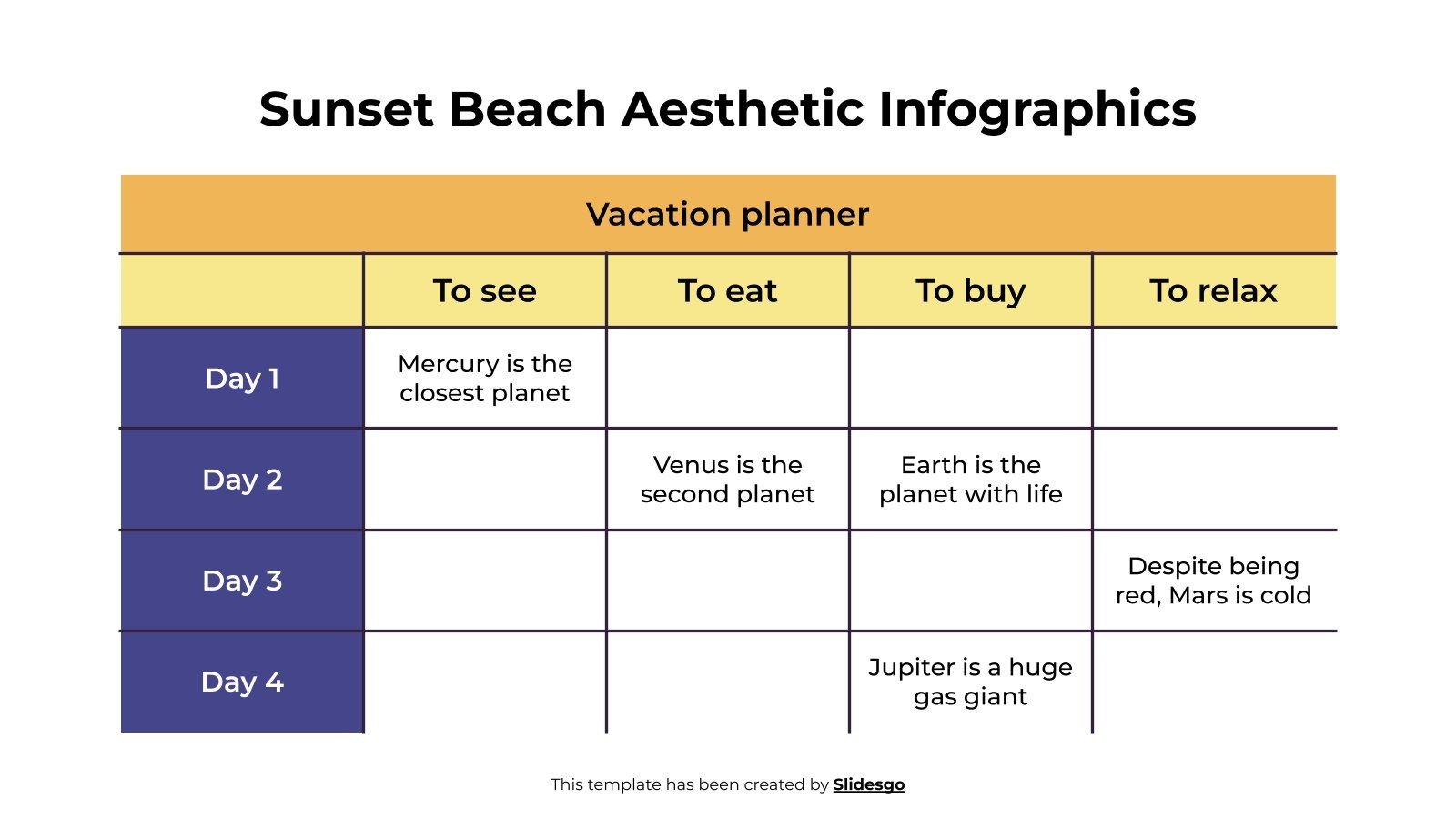 Sunset Beach Aesthetic Infographics

Vacation planner

| | To see | To eat | To buy | To relax |
|---|---|---|---|---|
| Day 1 | Mercury is the closest planet | | | |
| Day 2 | | Venus is the second planet | Earth is the planet with life | |
| Day 3 | | | | Despite being red, Mars is cold |
| Day 4 | | | Jupiter is a huge gas giant | |

This template has been created by Slidesgo